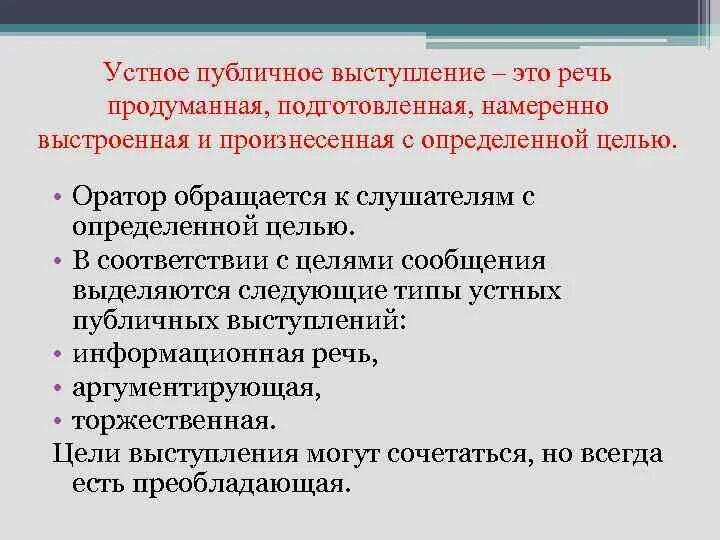 Устное публичное выступление – это речь продуманная, подготовленная, намеренно выстроенная и произнесенная с определенной целью.

• Оратор обращается к слушателям с определенной целью.
• В соответствии с целями сообщения выделяются следующие типы устных публичных выступлений:
• информационная речь,
• аргументирующая,
• торжественная.

Цели выступления могут сочетаться, но всегда есть преобладающая.